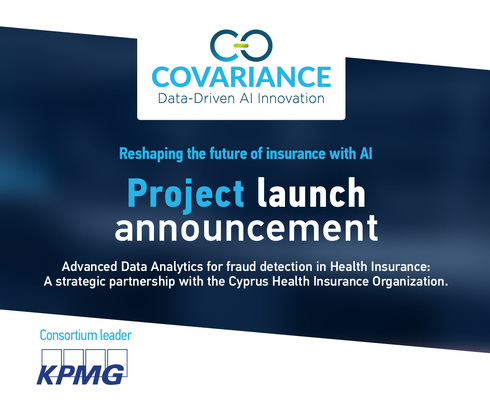 COVARIANCE
Data-Driven AI Innovation

Reshaping the future of insurance with AI

Project launch announcement

Advanced Data Analytics for fraud detection in Health Insurance: A strategic partnership with the Cyprus Health Insurance Organization.

Consortium leader

KPMG